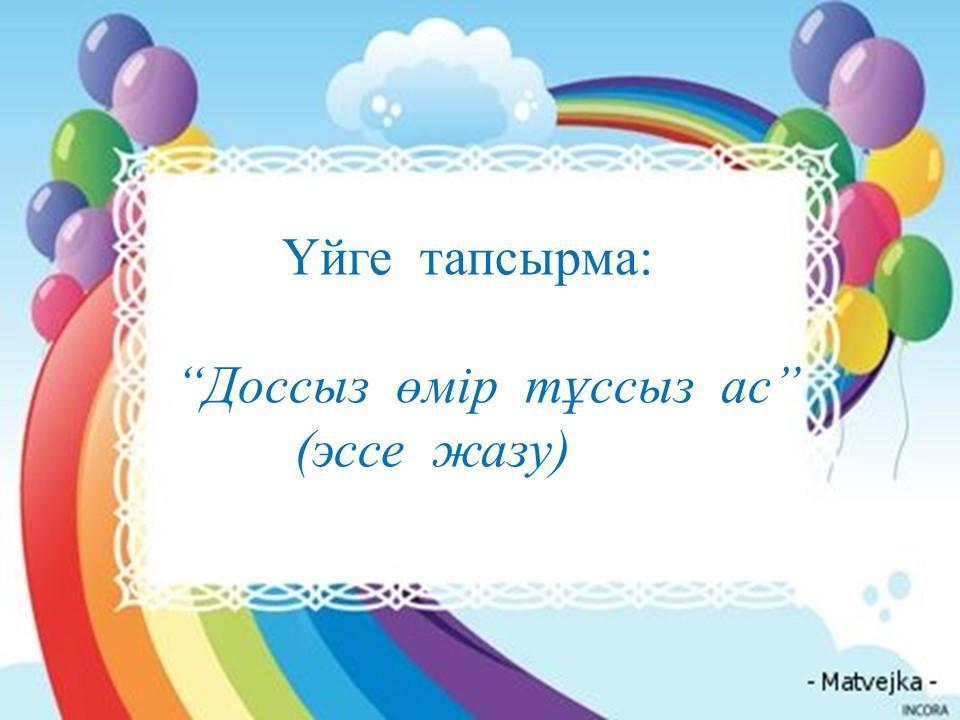 Үйге тапсырма:

“Доссыз өмір тұссыз ас”
(эссе жазу)

- Matvejka -
INCORA